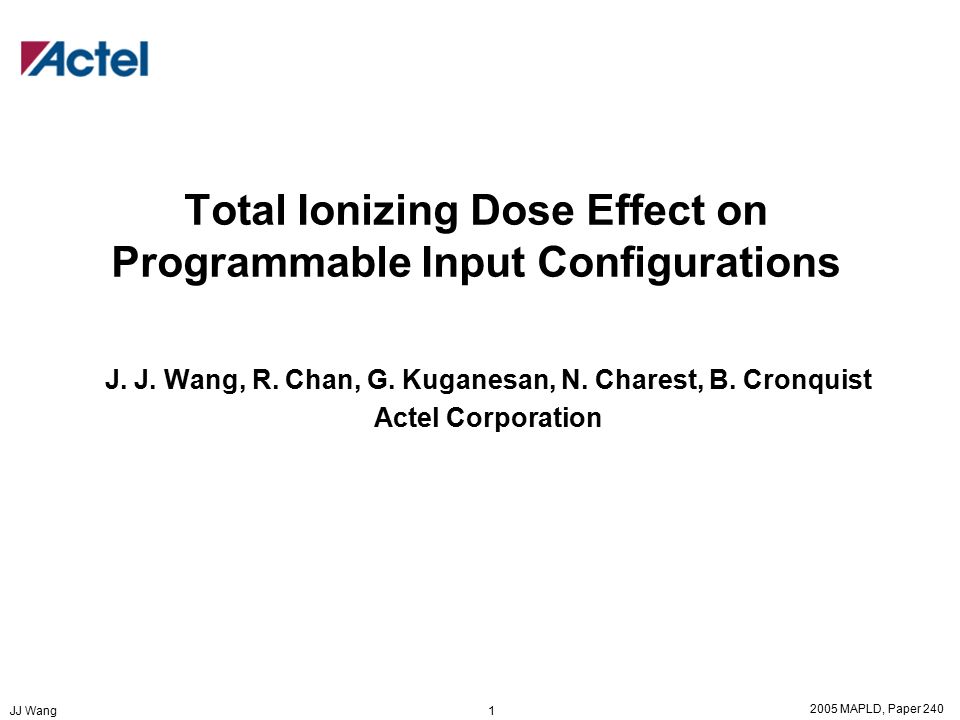 Actel

Total Ionizing Dose Effect on Programmable Input Configurations

J. J. Wang, R. Chan, G. Kuganesan, N. Charest, B. Cronquist
Actel Corporation

JJ Wang
1
2005 MAPLD, Paper 240